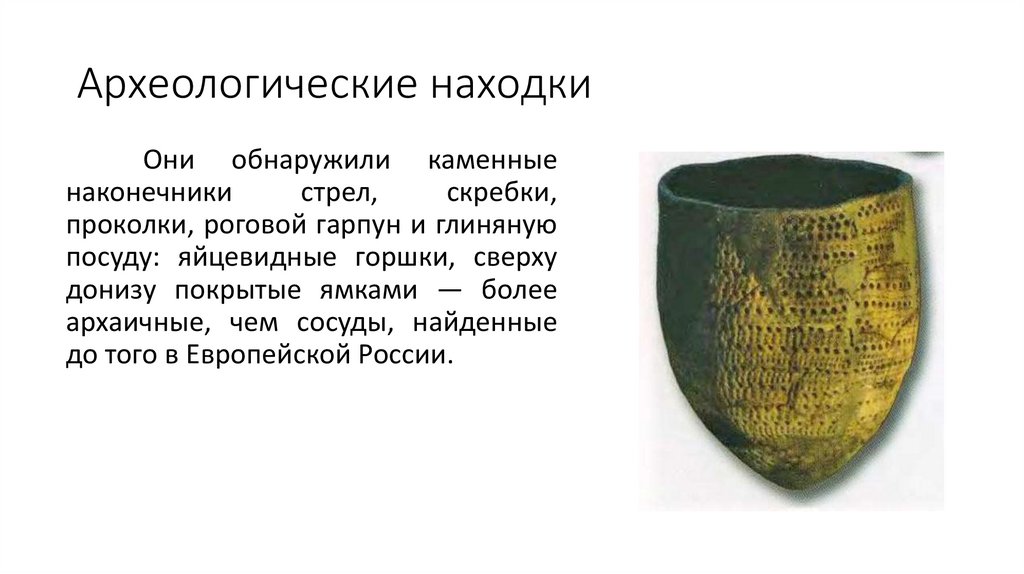 Археологические находки

Они обнаружили каменные наконечники стрел, скребки, проколки, роговой гарпун и глиняную посуду: яйцевидные горшки, сверху донизу покрытые ямками — более архаичные, чем сосуды, найденные до того в Европейской России.